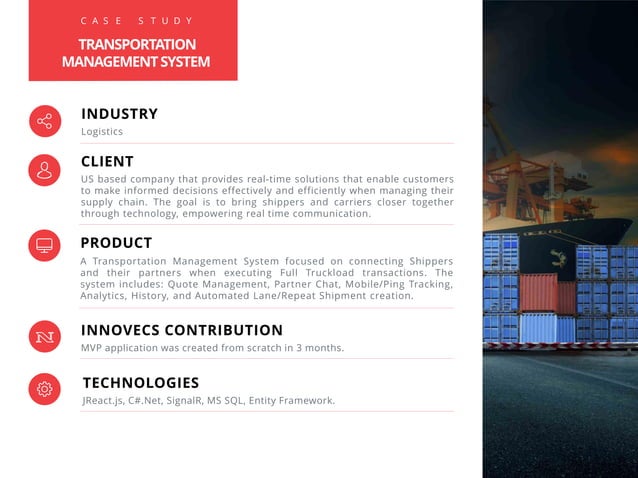 CASE STUDY

TRANSPORTATION MANAGEMENT SYSTEM

INDUSTRY

Logistics

CLIENT

US based company that provides real-time solutions that enable customers to make informed decisions effectively and efficiently when managing their supply chain. The goal is to bring shippers and carriers closer together through technology, empowering real time communication.

PRODUCT

A Transportation Management System focused on connecting Shippers and their partners when executing Full Truckload transactions. The system includes: Quote Management, Partner Chat, Mobile/Ping Tracking, Analytics, History, and Automated Lane/Repeat Shipment creation.

INNOVECS CONTRIBUTION

MVP application was created from scratch in 3 months.

TECHNOLOGIES

JReact.js, C#.Net, SignalR, MS SQL, Entity Framework.